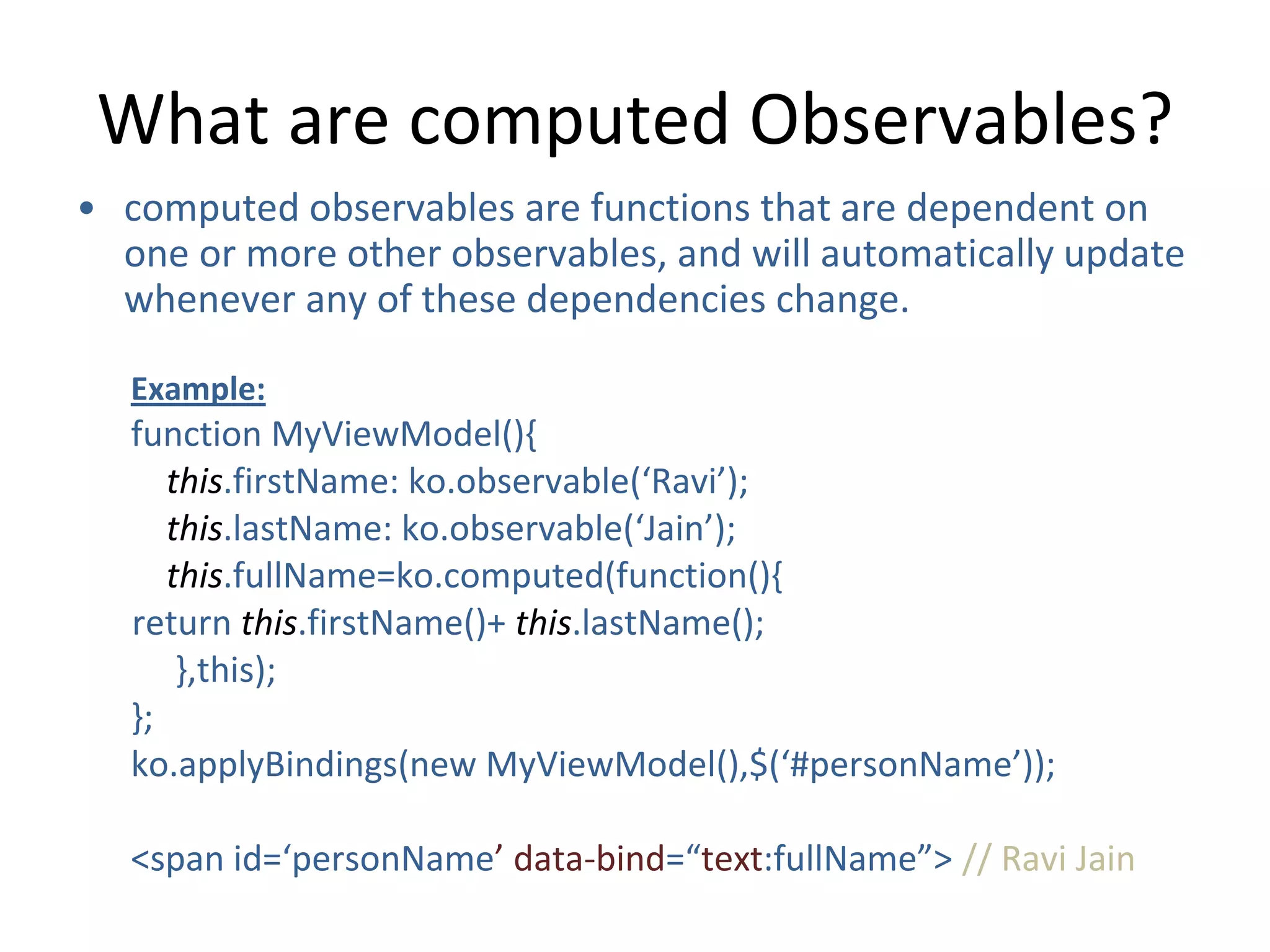 What are computed Observables?

• computed observables are functions that are dependent on one or more other observables, and will automatically update whenever any of these dependencies change.

Example:
function MyViewModel(){
this.firstName: ko.observable(‘Ravi’);
this.lastName: ko.observable(‘Jain’);
this.fullName=ko.computed(function(){
return this.firstName()+ this.lastName();
},this);
};
ko.applyBindings(new MyViewModel(),$(‘#personName’));

<span id=‘personName’ data-bind=“text:fullName”> // Ravi Jain